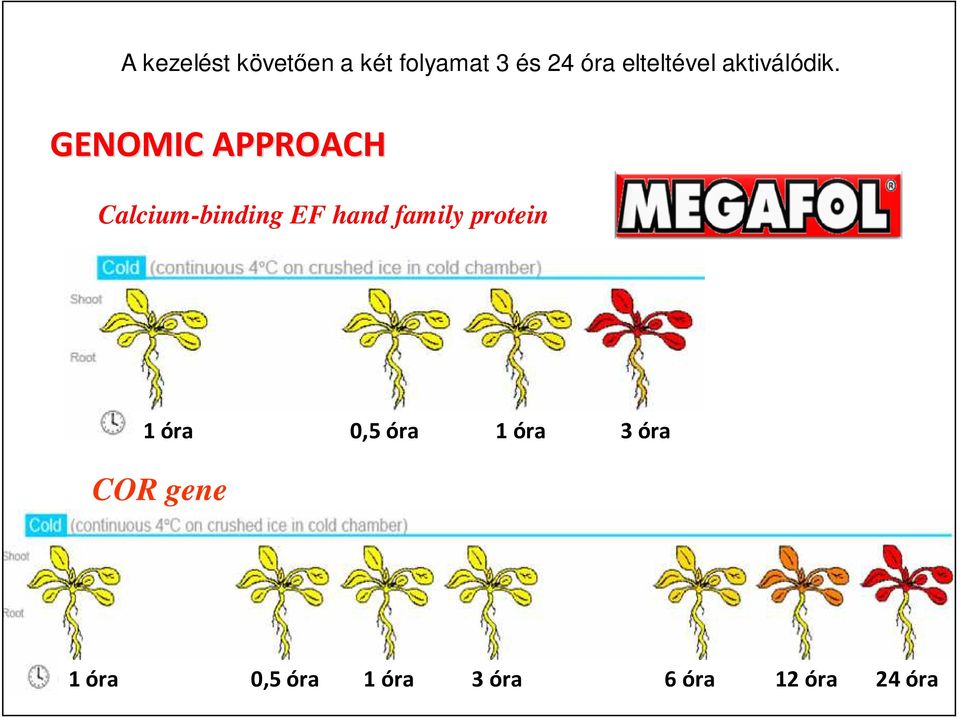 A kezelést követően a két folyamat 3 és 24 óra elteltével aktiválódik.

GENOMIC APPROACH

Calcium-binding EF hand family protein

MEGAFOL®

Cold (continuous 4°C on crushed ice in cold chamber)

Shoot

Root

1 óra 0,5 óra 1 óra 3 óra

COR gene

Cold (continuous 4°C on crushed ice in cold chamber)

Shoot

Root

1 óra 0,5 óra 1 óra 3 óra 6 óra 12 óra 24 óra